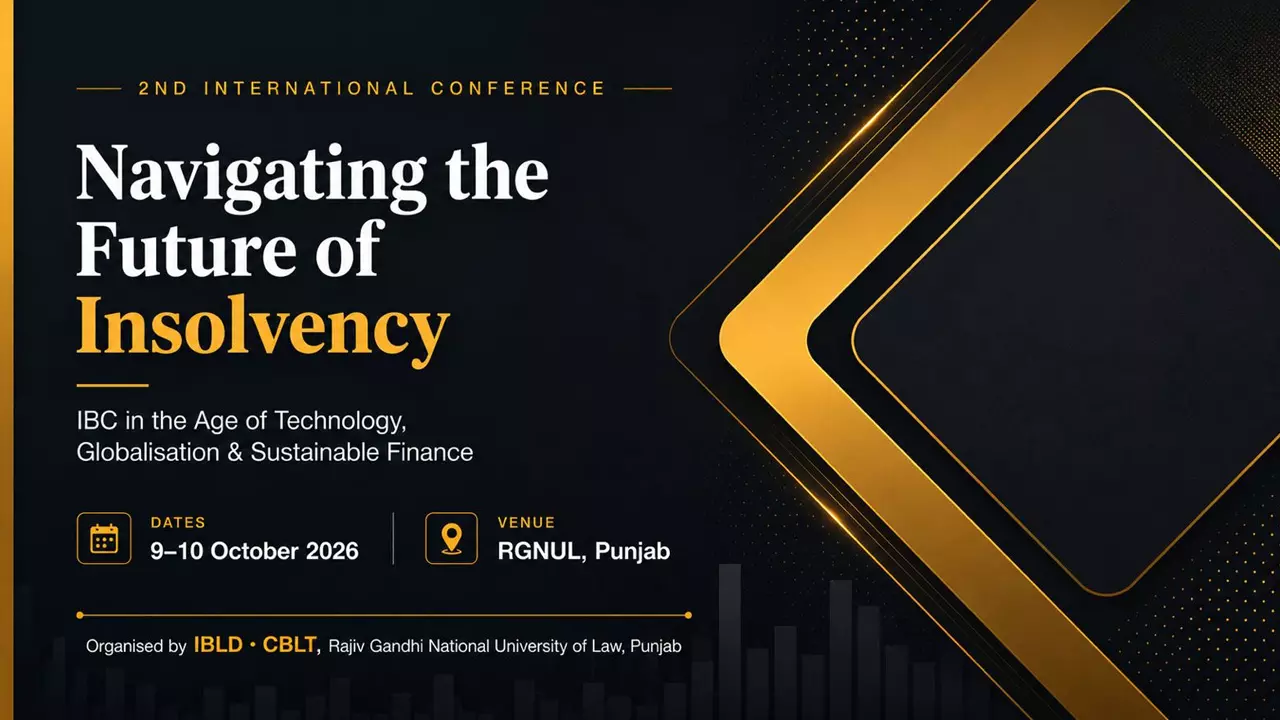 2ND INTERNATIONAL CONFERENCE

Navigating the Future of Insolvency

IBC in the Age of Technology, Globalisation & Sustainable Finance

DATES
9–10 October 2026

VENUE
RGNUL, Punjab

Organised by IBLD • CBLT, Rajiv Gandhi National University of Law, Punjab